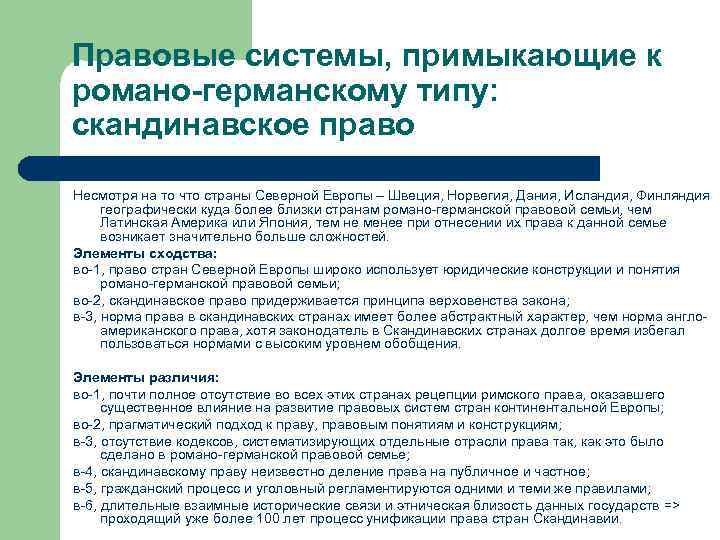 Правовые системы, примыкающие к романо-германскому типу: скандинавское право

Несмотря на то что страны Северной Европы – Швеция, Норвегия, Дания, Исландия, Финляндия географически куда более близки странам романо-германской правовой семьи, чем Латинская Америка или Япония, тем не менее при отнесении их права к данной семье возникает значительно больше сложностей.

Элементы сходства:

во-1, право стран Северной Европы широко использует юридические конструкции и понятия романо-германской правовой семьи;

во-2, скандинавское право придерживается принципа верховенства закона;

в-3, норма права в скандинавских странах имеет более абстрактный характер, чем норма англо-американского права, хотя законодатель в Скандинавских странах долгое время избегал пользоваться нормами с высоким уровнем обобщения.

Элементы различия:

во-1, почти полное отсутствие во всех этих странах рецепции римского права, оказавшего существенное влияние на развитие правовых систем стран континентальной Европы;

во-2, прагматический подход к праву, правовым понятиям и конструкциям;

в-3, отсутствие кодексов, систематизирующих отдельные отрасли права так, как это было сделано в романо-германской правовой семье;

в-4, скандинавскому праву неизвестно деление права на публичное и частное;

в-5, гражданский процесс и уголовный регламентируются одними и теми же правилами;

в-6, длительные взаимные исторические связи и этническая близость данных государств => проходящий уже более 100 лет процесс унификации права стран Скандинавии.